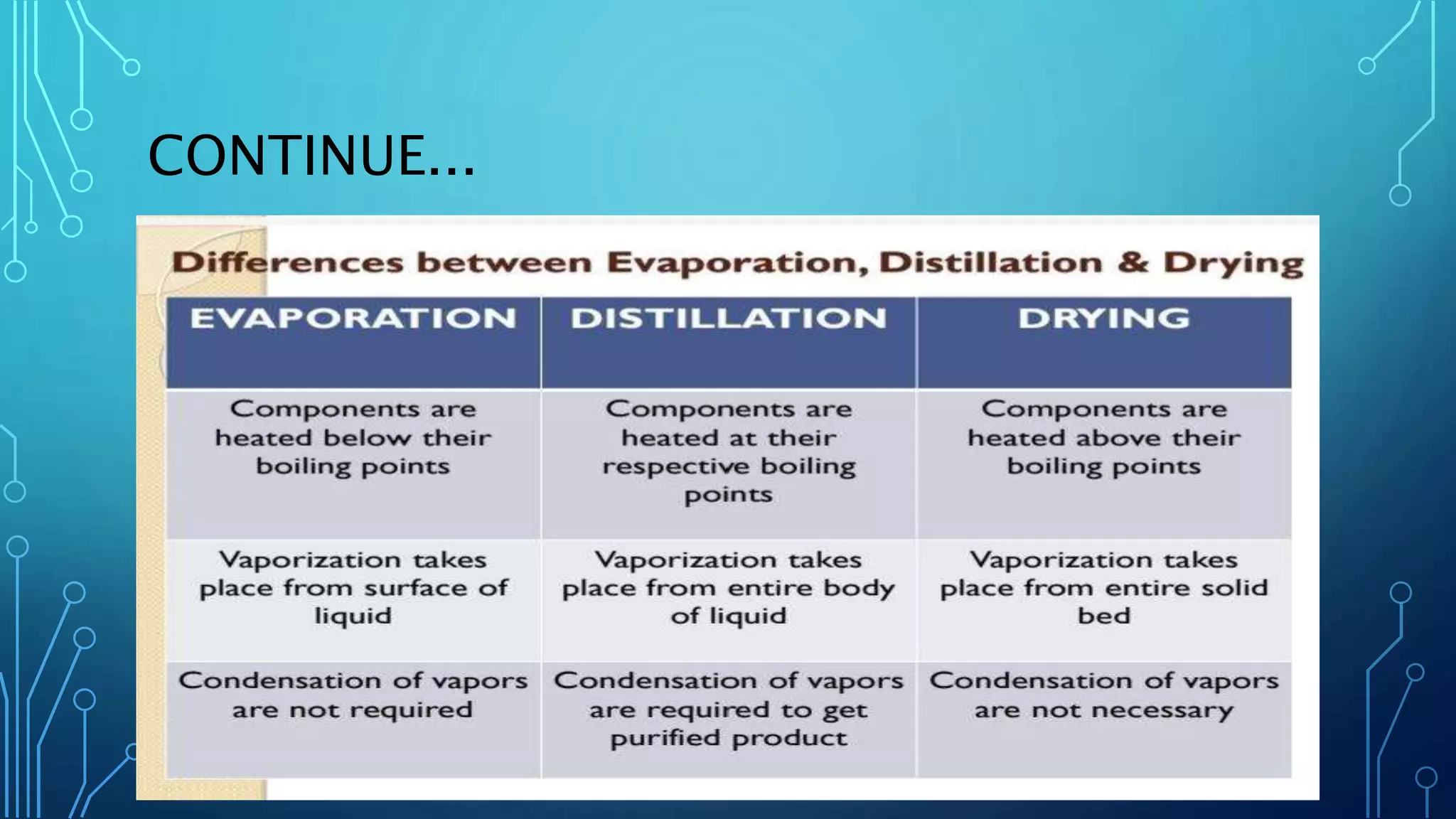 CONTINUE…

Differences between Evaporation, Distillation & Drying

| EVAPORATION | DISTILLATION | DRYING |
|---|---|---|
| Components are heated below their boiling points | Components are heated at their respective boiling points | Components are heated above their boiling points |
| Vaporization takes place from surface of liquid | Vaporization takes place from entire body of liquid | Vaporization takes place from entire solid bed |
| Condensation of vapors are not required | Condensation of vapors are required to get purified product | Condensation of vapors are not necessary |